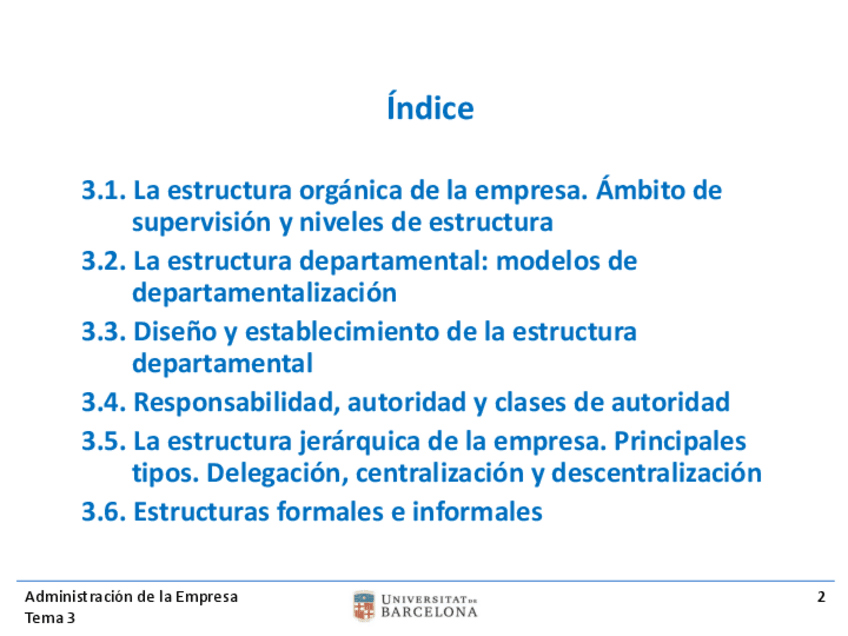 Índice

3.1. La estructura orgánica de la empresa. Ámbito de supervisión y niveles de estructura

3.2. La estructura departamental: modelos de departamentalización

3.3. Diseño y establecimiento de la estructura departamental

3.4. Responsabilidad, autoridad y clases de autoridad

3.5. La estructura jerárquica de la empresa. Principales tipos. Delegación, centralización y descentralización

3.6. Estructuras formales e informales

Administración de la Empresa
Tema 3

UNIVERSITAT DE BARCELONA

2